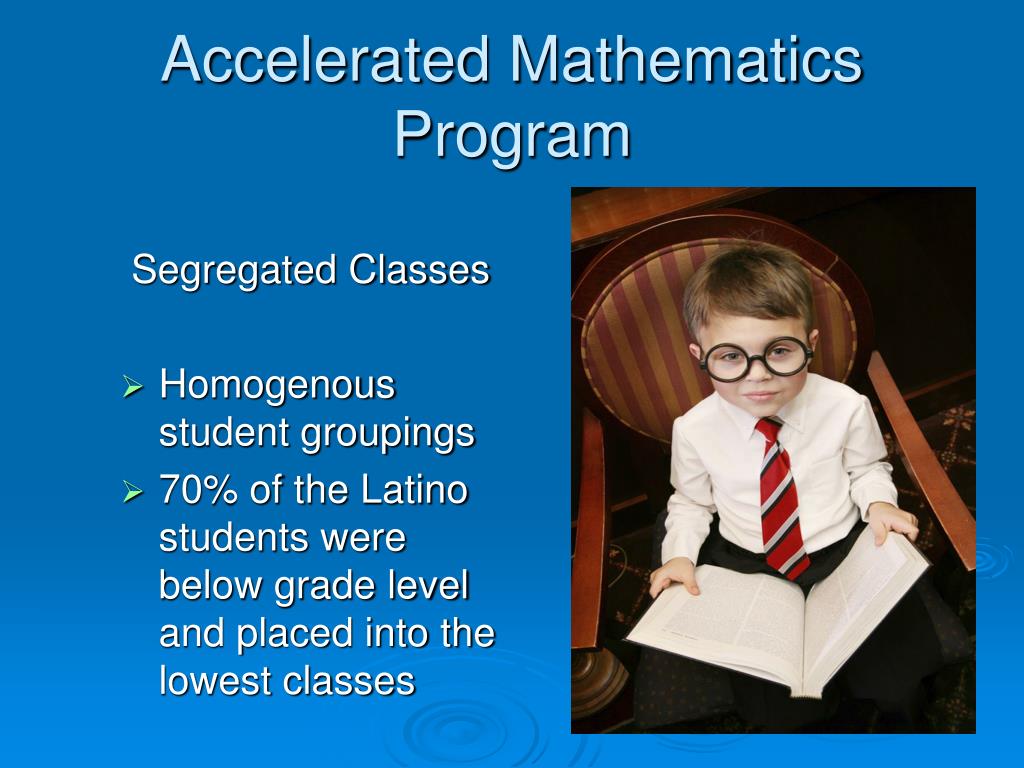 Accelerated Mathematics Program

Segregated Classes

➢ Homogenous student groupings
➢ 70% of the Latino students were below grade level and placed into the lowest classes